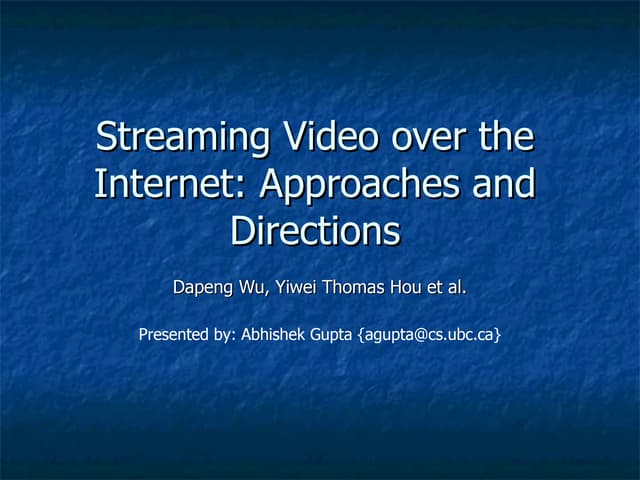 Streaming Video over the Internet: Approaches and Directions

Dapeng Wu, Yiwei Thomas Hou et al.

Presented by: Abhishek Gupta {agupta@cs.ubc.ca}